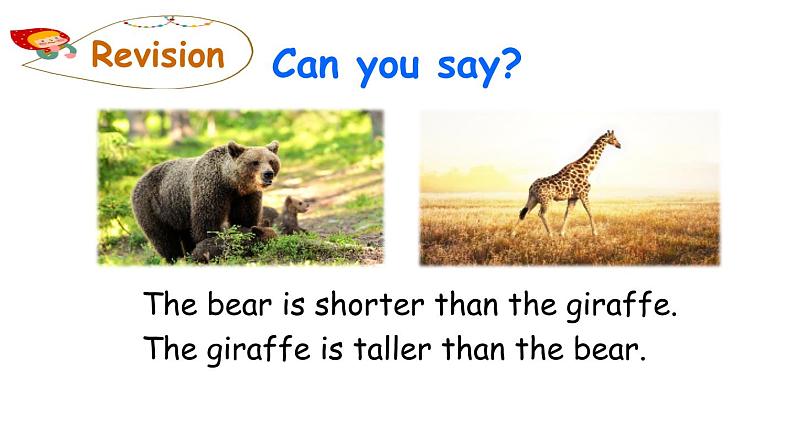 Revision

Can you say?

The bear is shorter than the giraffe.
The giraffe is taller than the bear.